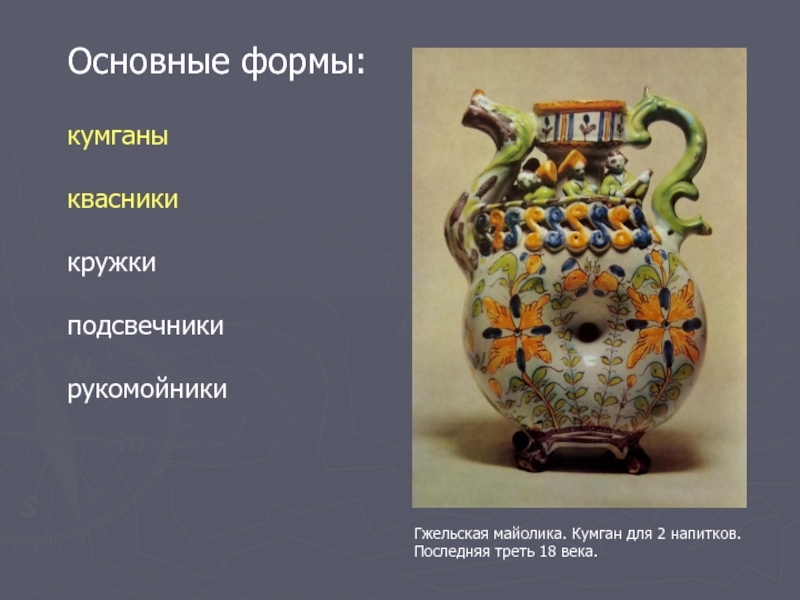 Основные формы:

кумганы

квасники

кружки

подсвечники

рукомойники

Гжельская майолика. Кумган для 2 напитков. Последняя треть 18 века.